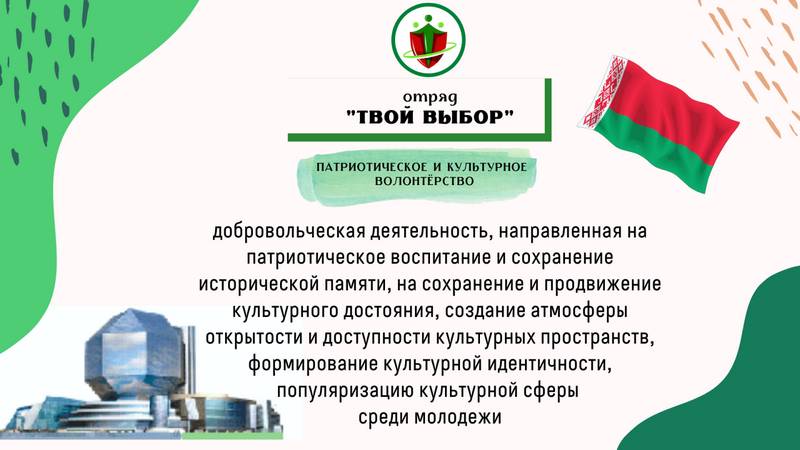 отряд
"ТВОЙ ВЫБОР"

ПАТРИОТИЧЕСКОЕ И КУЛЬТУРНОЕ ВОЛОНТЁРСТВО

добровольческая деятельность, направленная на патриотическое воспитание и сохранение исторической памяти, на сохранение и продвижение культурного достояния, создание атмосферы открытости и доступности культурных пространств, формирование культурной идентичности, популяризацию культурной сферы среди молодежи